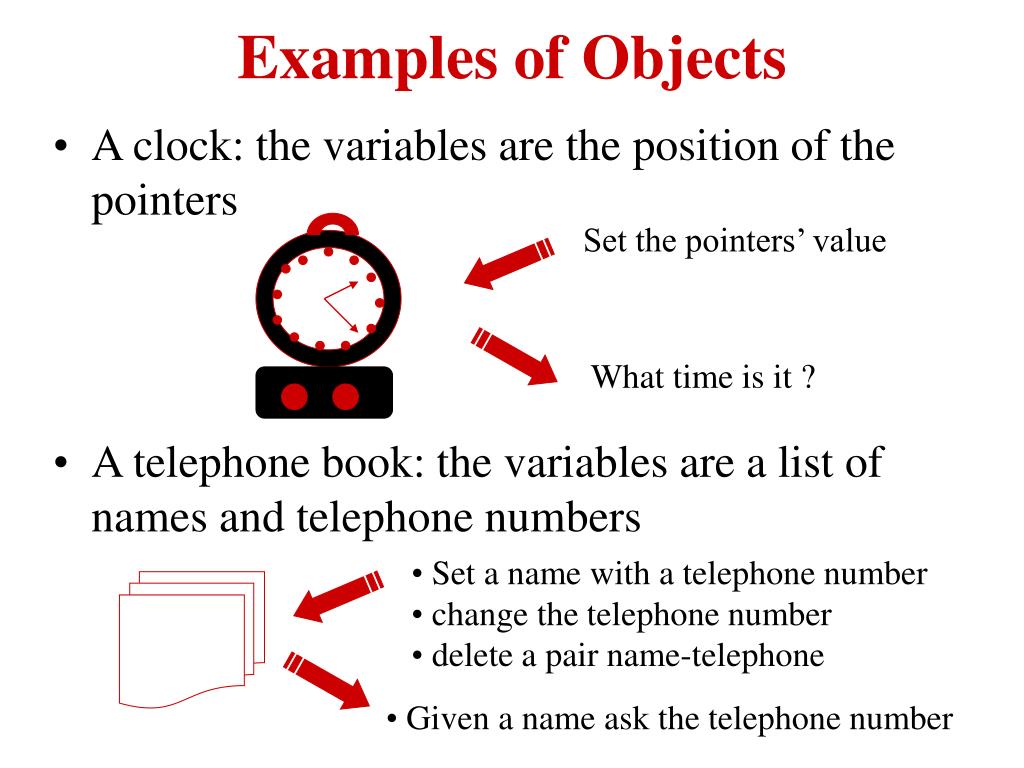 Examples of Objects

• A clock: the variables are the position of the pointers

Set the pointers' value

What time is it ?

• A telephone book: the variables are a list of names and telephone numbers

• Set a name with a telephone number
• change the telephone number
• delete a pair name-telephone

• Given a name ask the telephone number